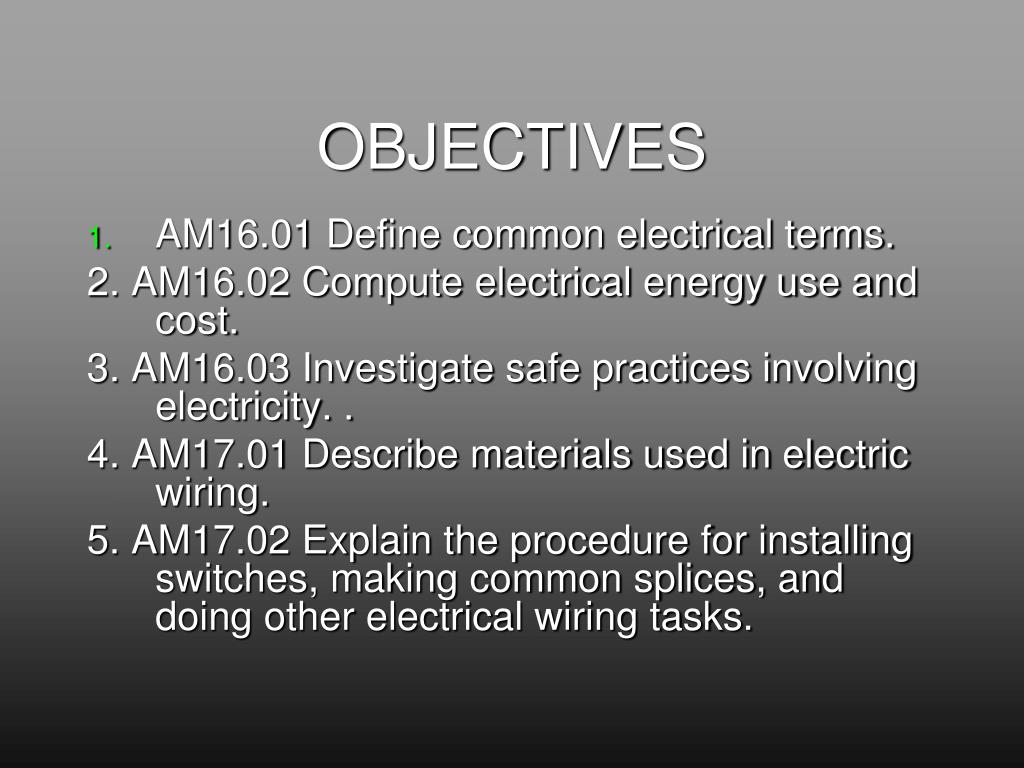 OBJECTIVES

1. AM16.01 Define common electrical terms.
2. AM16.02 Compute electrical energy use and cost.
3. AM16.03 Investigate safe practices involving electricity. .
4. AM17.01 Describe materials used in electric wiring.
5. AM17.02 Explain the procedure for installing switches, making common splices, and doing other electrical wiring tasks.